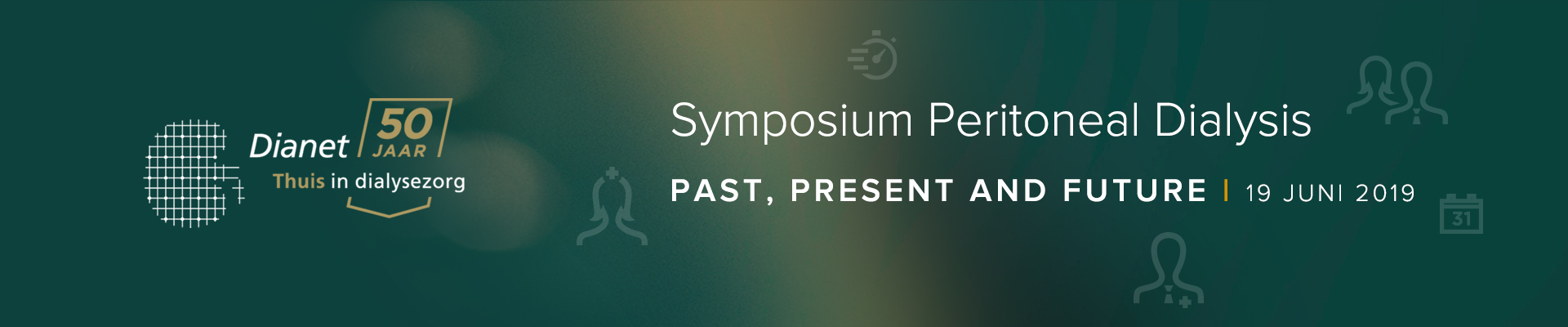 Dianet 50 JAAR
Thuis in dialysezorg

Symposium Peritoneal Dialysis

PAST, PRESENT AND FUTURE | 19 JUNI 2019

31